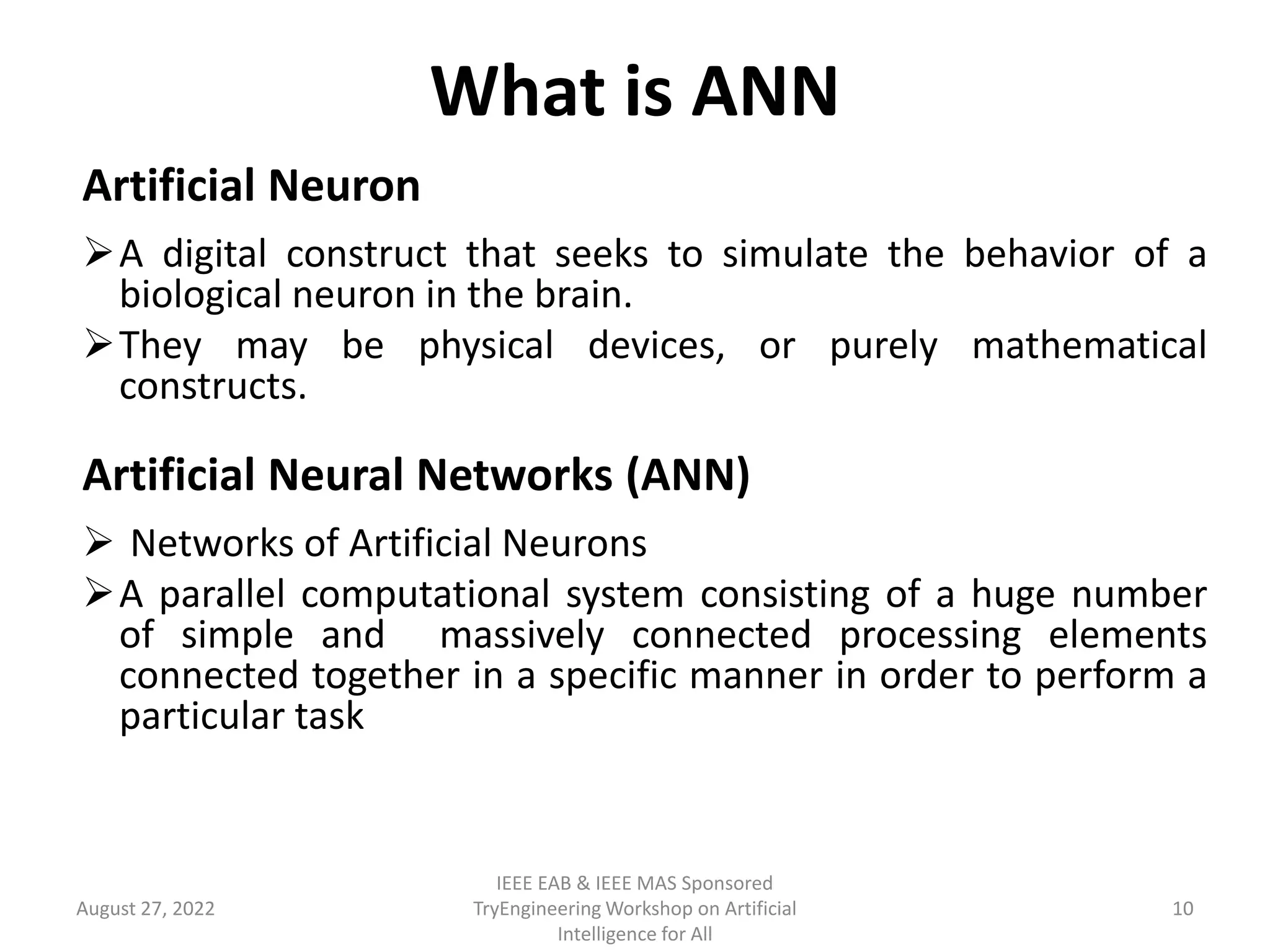 What is ANN

Artificial Neuron

➢ A digital construct that seeks to simulate the behavior of a biological neuron in the brain.

➢ They may be physical devices, or purely mathematical constructs.

Artificial Neural Networks (ANN)

➢ Networks of Artificial Neurons

➢ A parallel computational system consisting of a huge number of simple and massively connected processing elements connected together in a specific manner in order to perform a particular task

August 27, 2022

IEEE EAB & IEEE MAS Sponsored TryEngineering Workshop on Artificial Intelligence for All

10